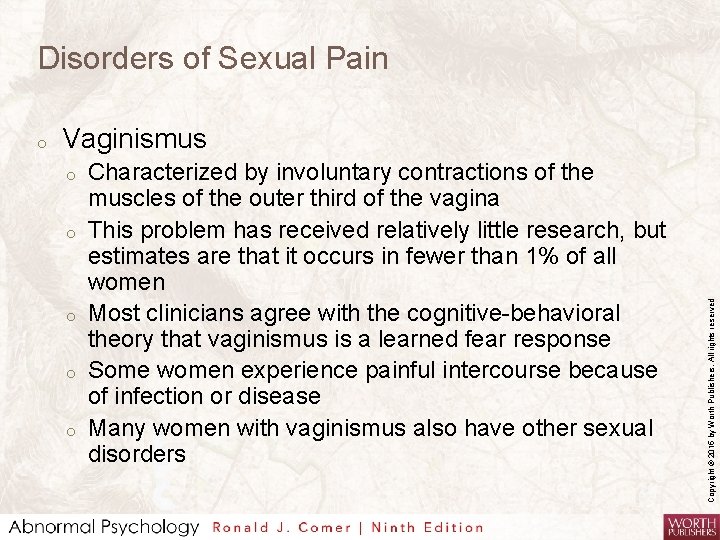 Disorders of Sexual Pain

o Vaginismus

o Characterized by involuntary contractions of the muscles of the outer third of the vagina

o This problem has received relatively little research, but estimates are that it occurs in fewer than 1% of all women

o Most clinicians agree with the cognitive-behavioral theory that vaginismus is a learned fear response

o Some women experience painful intercourse because of infection or disease

o Many women with vaginismus also have other sexual disorders

Copyright © 2016 by Worth Publishers. All rights reserved

Abnormal Psychology Ronald J. Comer | Ninth Edition

WORTH PUBLISHERS